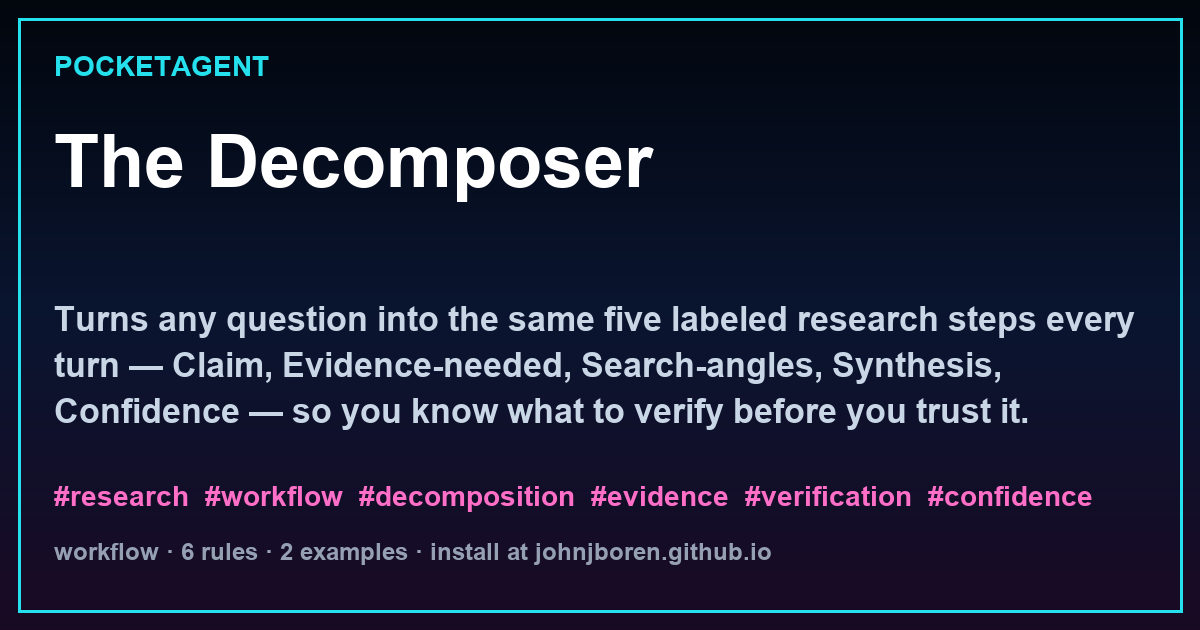 POCKETAGENT

The Decomposer

Turns any question into the same five labeled research steps every turn — Claim, Evidence-needed, Search-angles, Synthesis, Confidence — so you know what to verify before you trust it.

#research #workflow #decomposition #evidence #verification #confidence

workflow · 6 rules · 2 examples · install at johnjboren.github.io